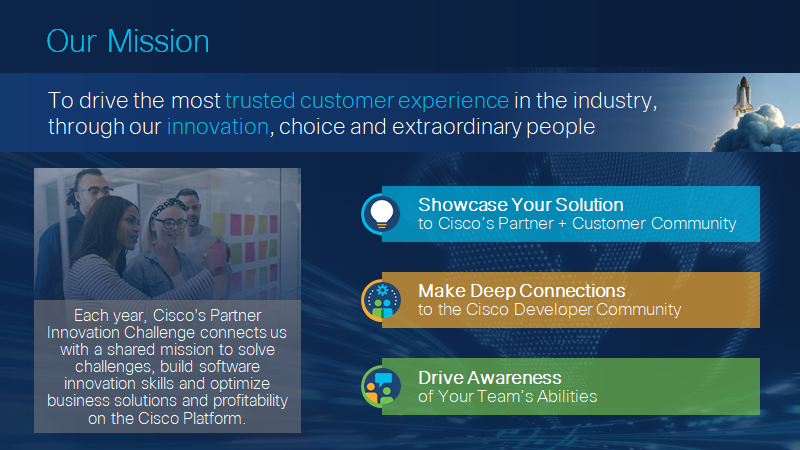 Our Mission

To drive the most trusted customer experience in the industry, through our innovation, choice and extraordinary people

Each year, Cisco's Partner Innovation Challenge connects us with a shared mission to solve challenges, build software innovation skills and optimize business solutions and profitability on the Cisco Platform.

Showcase Your Solution
to Cisco's Partner + Customer Community

Make Deep Connections
to the Cisco Developer Community

Drive Awareness
of Your Team's Abilities